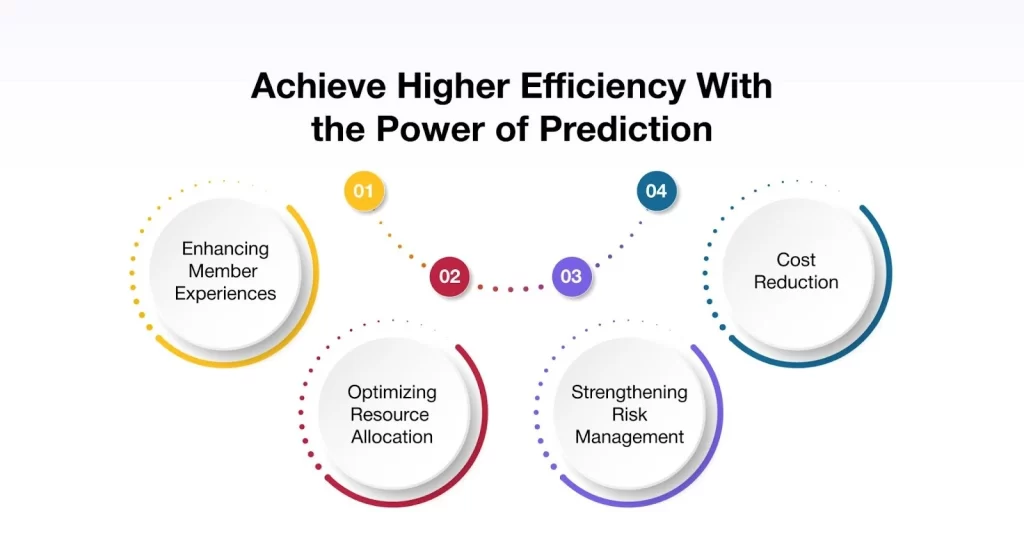 Achieve Higher Efficiency With the Power of Prediction

01

Enhancing Member Experiences

02

Optimizing Resource Allocation

03

Strengthening Risk Management

04

Cost Reduction